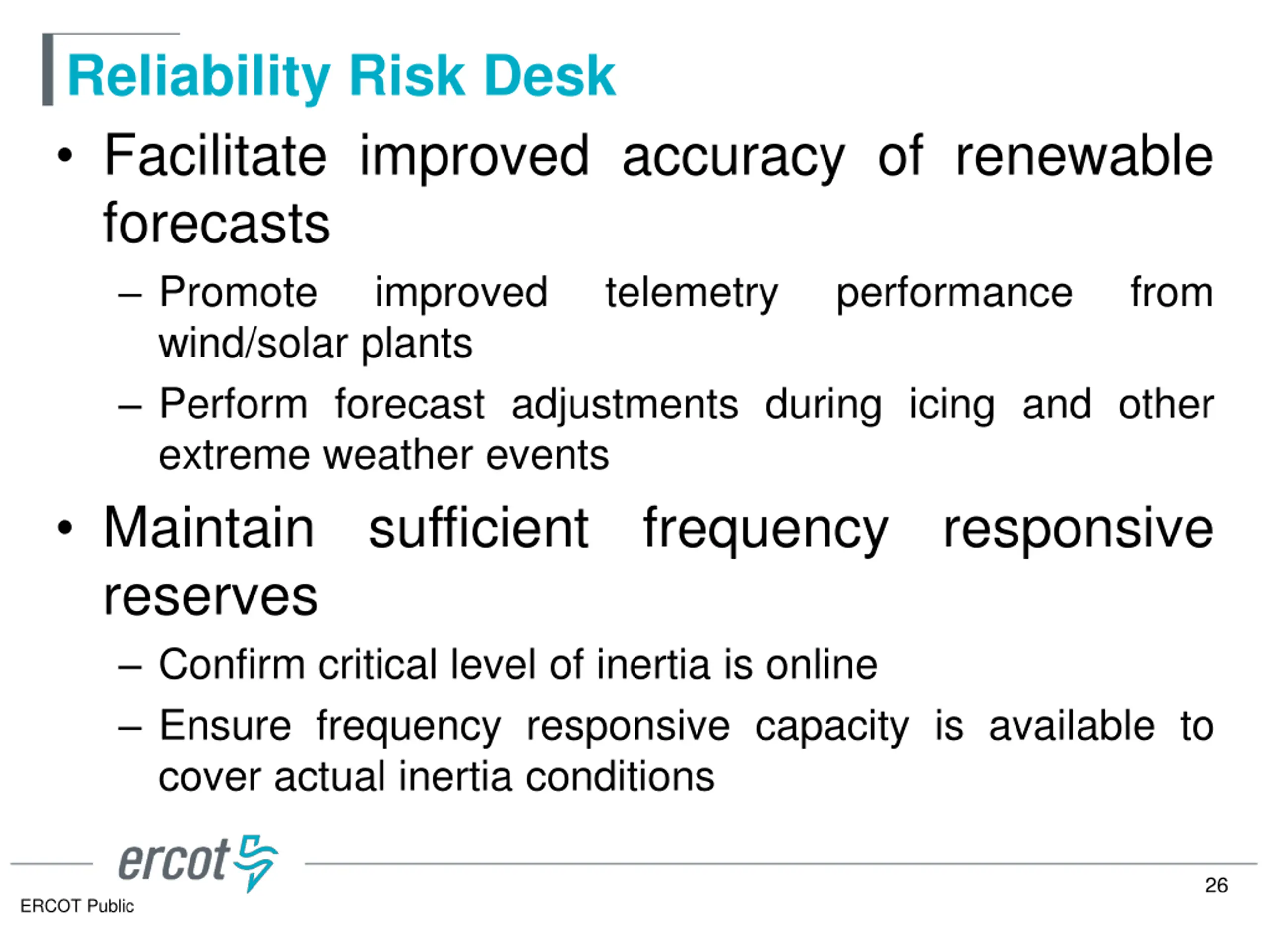 Reliability Risk Desk

• Facilitate improved accuracy of renewable forecasts

– Promote improved telemetry performance from wind/solar plants

– Perform forecast adjustments during icing and other extreme weather events

• Maintain sufficient frequency responsive reserves

– Confirm critical level of inertia is online

– Ensure frequency responsive capacity is available to cover actual inertia conditions

ercot

ERCOT Public

26